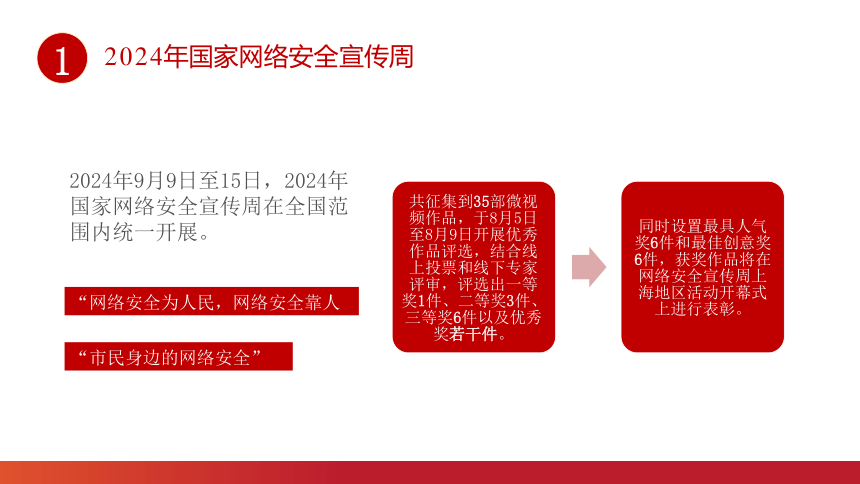 1 2024年国家网络安全宣传周

2024年9月9日至15日，2024年国家网络安全宣传周在全国范围内统一开展。

“网络安全为人民，网络安全靠人

“市民身边的网络安全”

共征集到35部微视频作品，于8月5日至8月9日开展优秀作品评选，结合线上投票和线下专家评审，评选出一等奖1件、二等奖3件、三等奖6件以及优秀奖若干件。

同时设置最具人气奖6件和最佳创意奖6件，获奖作品将在网络安全宣传周上海地区活动开幕式上进行表彰。